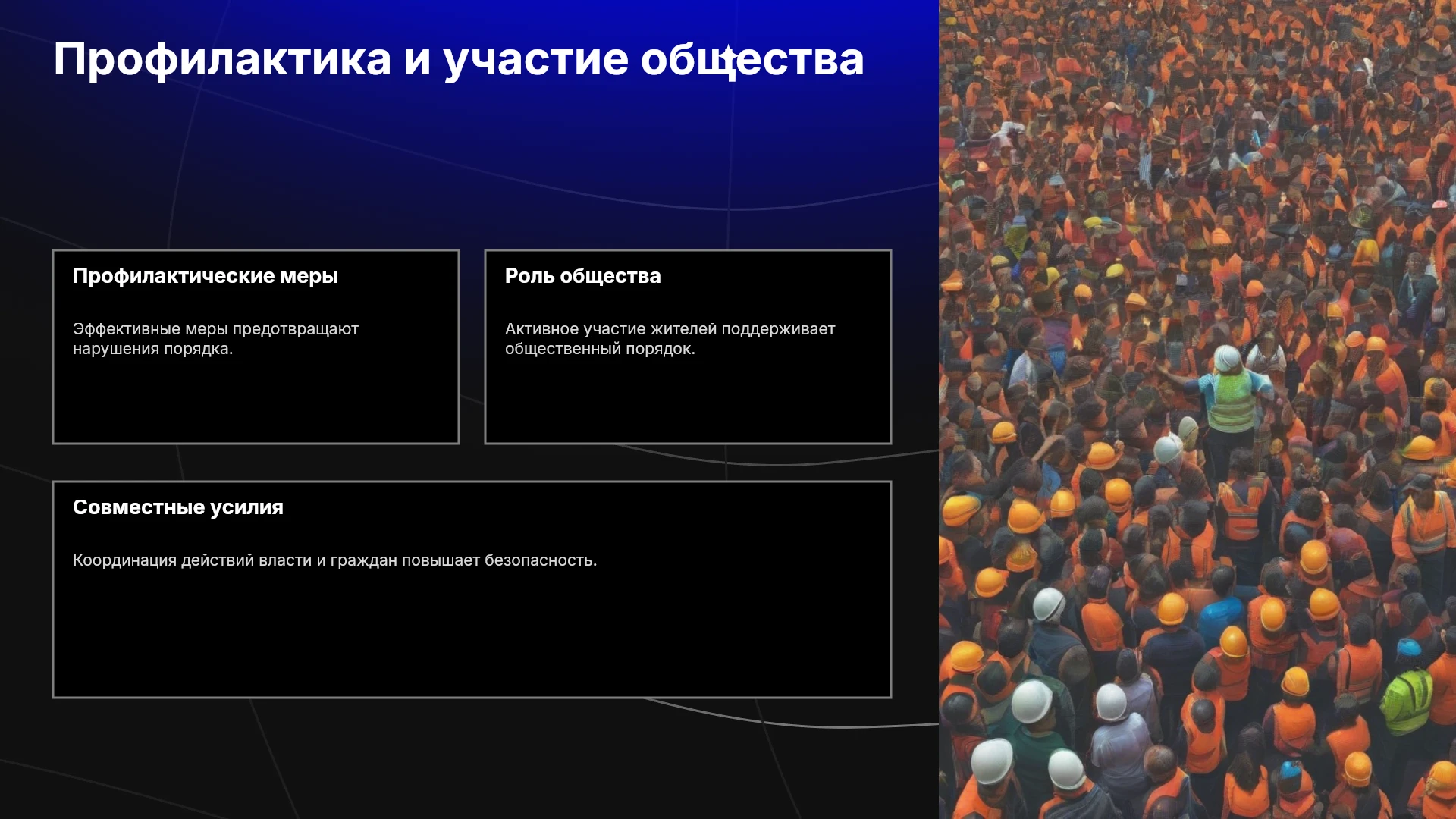 Профилактика и участие общества

Профилактические меры

Эффективные меры предотвращают нарушения порядка.

Роль общества

Активное участие жителей поддерживает общественный порядок.

Совместные усилия

Координация действий власти и граждан повышает безопасность.